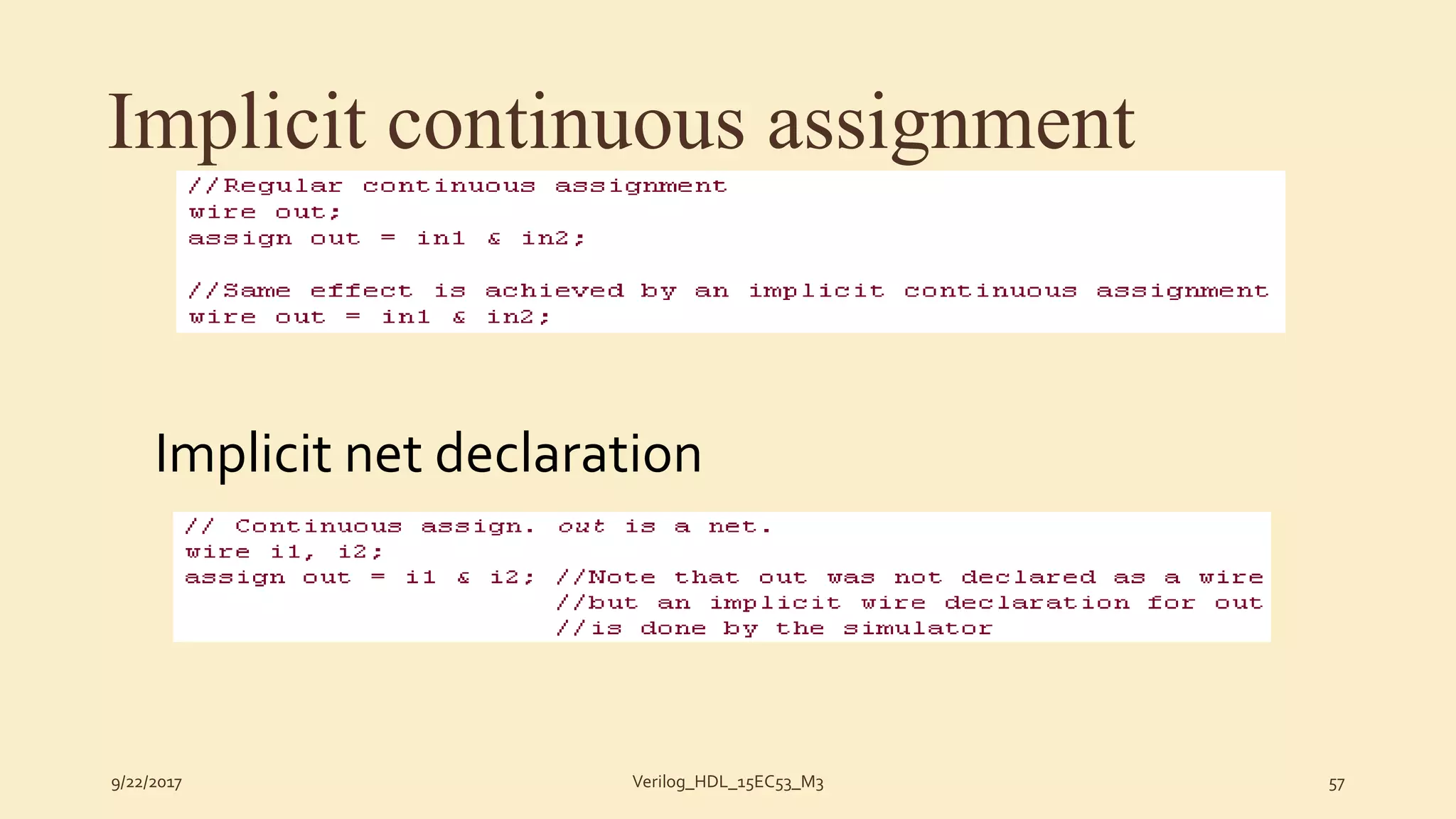 Implicit continuous assignment

//Regular continuous assignment
wire out;
assign out = in1 & in2;

//Same effect is achieved by an implicit continuous assignment
wire out = in1 & in2;

Implicit net declaration

// Continuous assign. out is a net.
wire i1, i2;
assign out = i1 & i2; //Note that out was not declared as a wire
//but an implicit wire declaration for out
//is done by the simulator

9/22/2017

Verilog_HDL_15EC53_M3

57